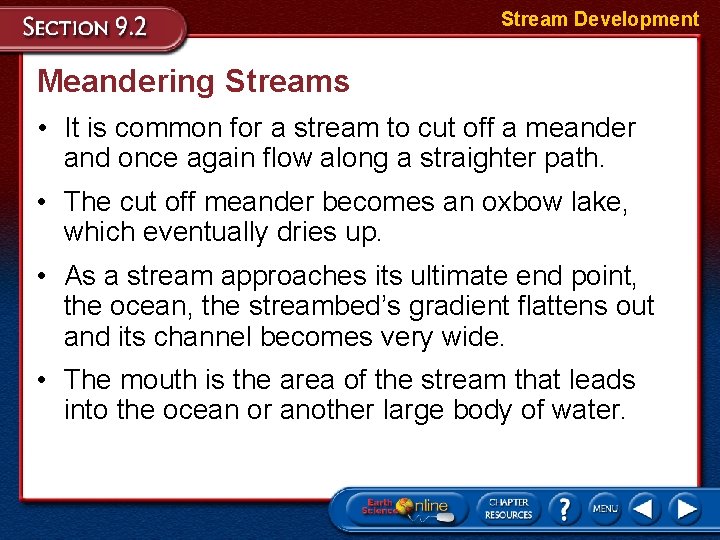 SECTION 9.2

Stream Development

Meandering Streams

• It is common for a stream to cut off a meander and once again flow along a straighter path.

• The cut off meander becomes an oxbow lake, which eventually dries up.

• As a stream approaches its ultimate end point, the ocean, the streambed's gradient flattens out and its channel becomes very wide.

• The mouth is the area of the stream that leads into the ocean or another large body of water.

Earth Science Online

CHAPTER RESOURCES

?

MENU